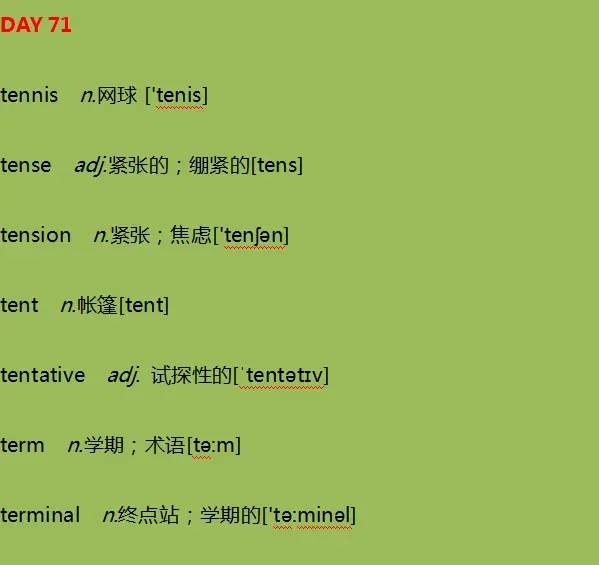 DAY 71

tennis n.网球 ['tenis]

tense adj.紧张的；绷紧的[tens]

tension n.紧张；焦虑['tenʃən]

tent n.帐篷[tent]

tentative adj. 试探性的[ˈtentətɪv]

term n.学期；术语[tə:m]

terminal n.终点站；学期的['tə:minəl]